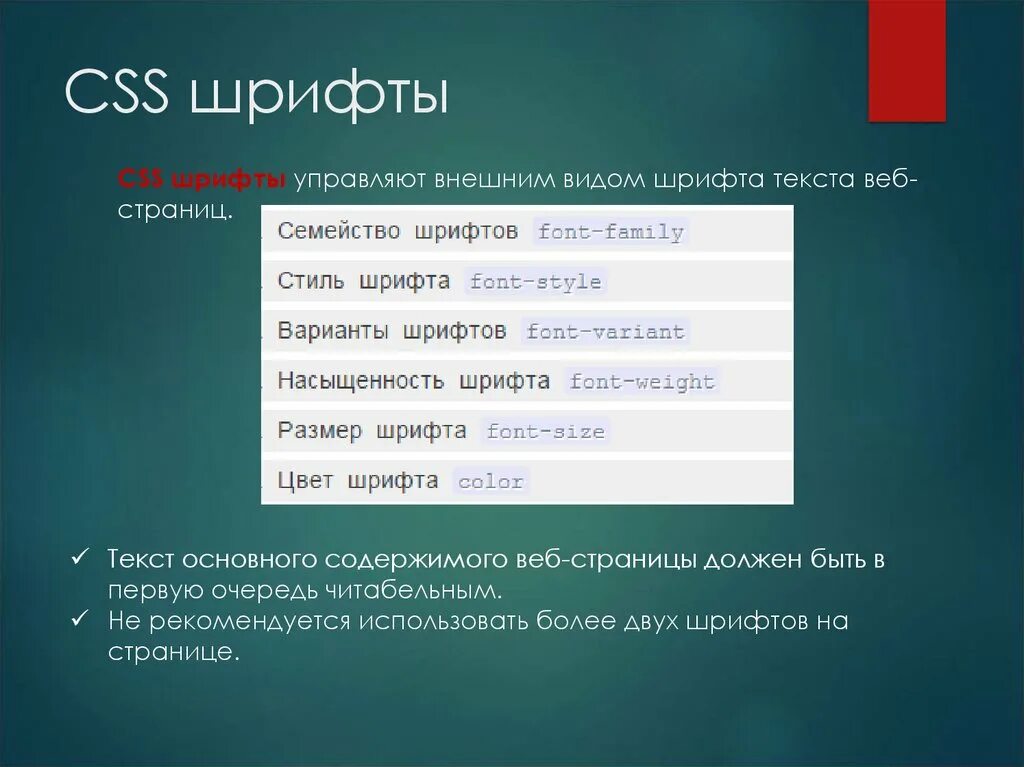 CSS шрифты

CSS шрифты управляют внешним видом шрифта текста веб-страниц.

Семейство шрифтов font-family

Стиль шрифта font-style

Варианты шрифтов font-variant

Насыщенность шрифта font-weight

Размер шрифта font-size

Цвет шрифта color

✓ Текст основного содержимого веб-страницы должен быть в первую очередь читабельным.
✓ Не рекомендуется использовать более двух шрифтов на странице.